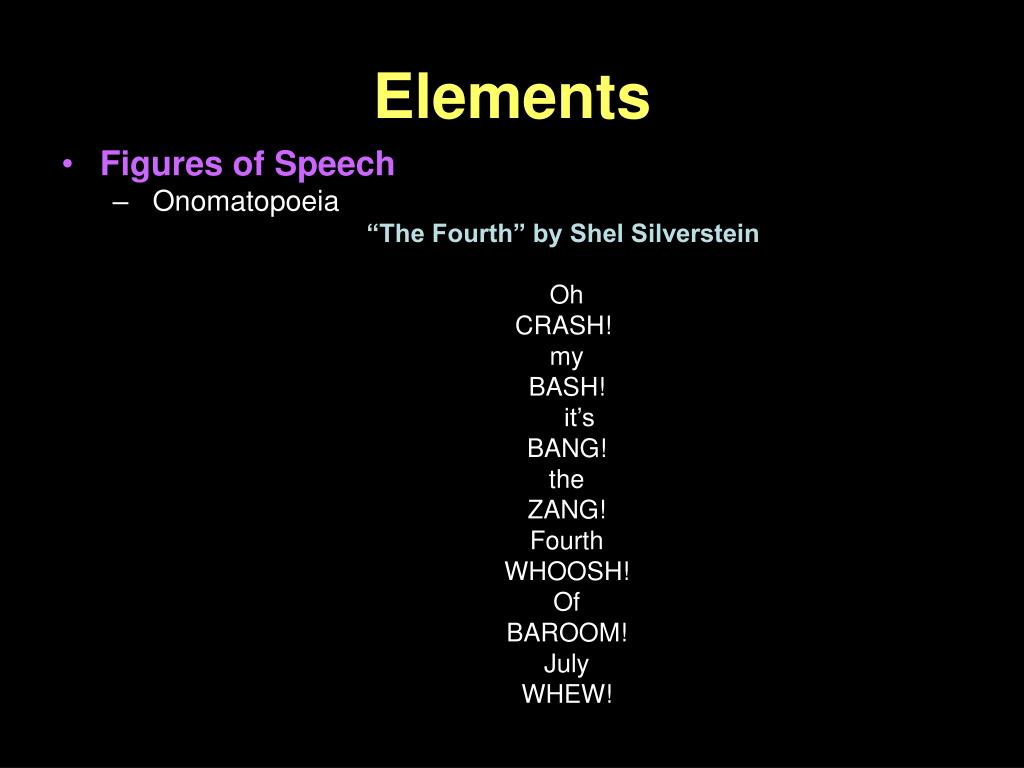 Elements

• Figures of Speech
– Onomatopoeia

“The Fourth” by Shel Silverstein

Oh
CRASH!
my
BASH!
it’s
BANG!
the
ZANG!
Fourth
WHOOSH!
Of
BAROOM!
July
WHEW!